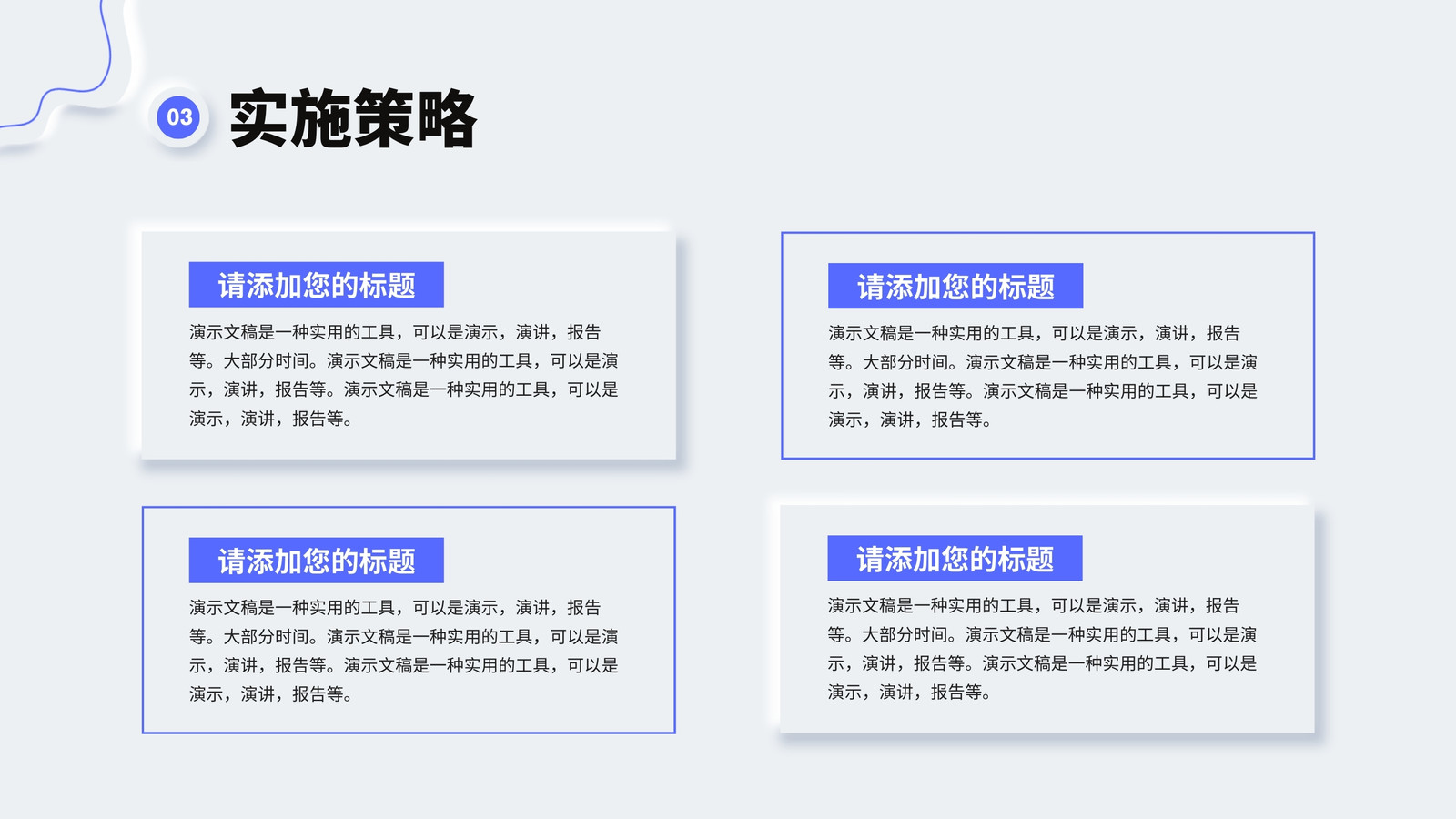 03

实施策略

请添加您的标题

演示文稿是一种实用的工具，可以是演示，演讲，报告等。大部分时间。演示文稿是一种实用的工具，可以是演示，演讲，报告等。演示文稿是一种实用的工具，可以是演示，演讲，报告等。

请添加您的标题

演示文稿是一种实用的工具，可以是演示，演讲，报告等。大部分时间。演示文稿是一种实用的工具，可以是演示，演讲，报告等。演示文稿是一种实用的工具，可以是演示，演讲，报告等。

请添加您的标题

演示文稿是一种实用的工具，可以是演示，演讲，报告等。大部分时间。演示文稿是一种实用的工具，可以是演示，演讲，报告等。演示文稿是一种实用的工具，可以是演示，演讲，报告等。

请添加您的标题

演示文稿是一种实用的工具，可以是演示，演讲，报告等。大部分时间。演示文稿是一种实用的工具，可以是演示，演讲，报告等。演示文稿是一种实用的工具，可以是演示，演讲，报告等。